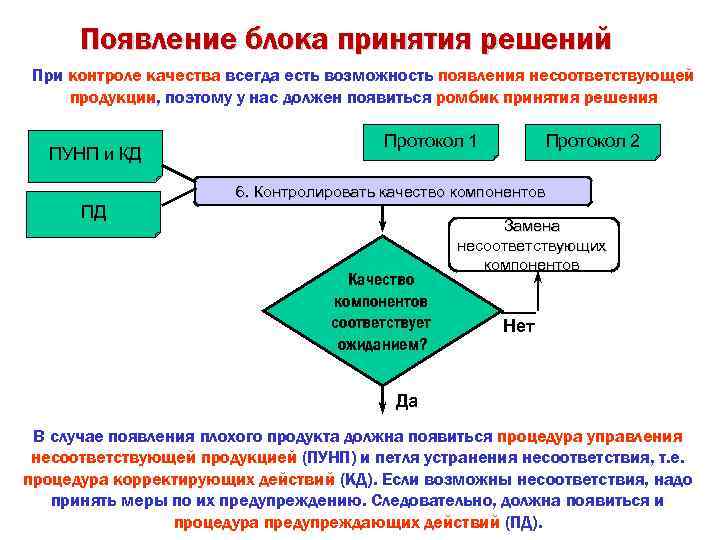 Появление блока принятия решений

При контроле качества всегда есть возможность появления несоответствующей продукции, поэтому у нас должен появиться ромбик принятия решения

ПУНП и КД

ПД

Протокол 1

Протокол 2

6. Контролировать качество компонентов

Замена несоответствующих компонентов

Качество компонентов соответствует ожиданием?

Нет

Да

В случае появления плохого продукта должна появиться процедура управления несоответствующей продукцией (ПУНП) и петля устранения несоответствия, т.е. процедура корректирующих действий (КД). Если возможны несоответствия, надо принять меры по их предупреждению. Следовательно, должна появиться и процедура предупреждающих действий (ПД).